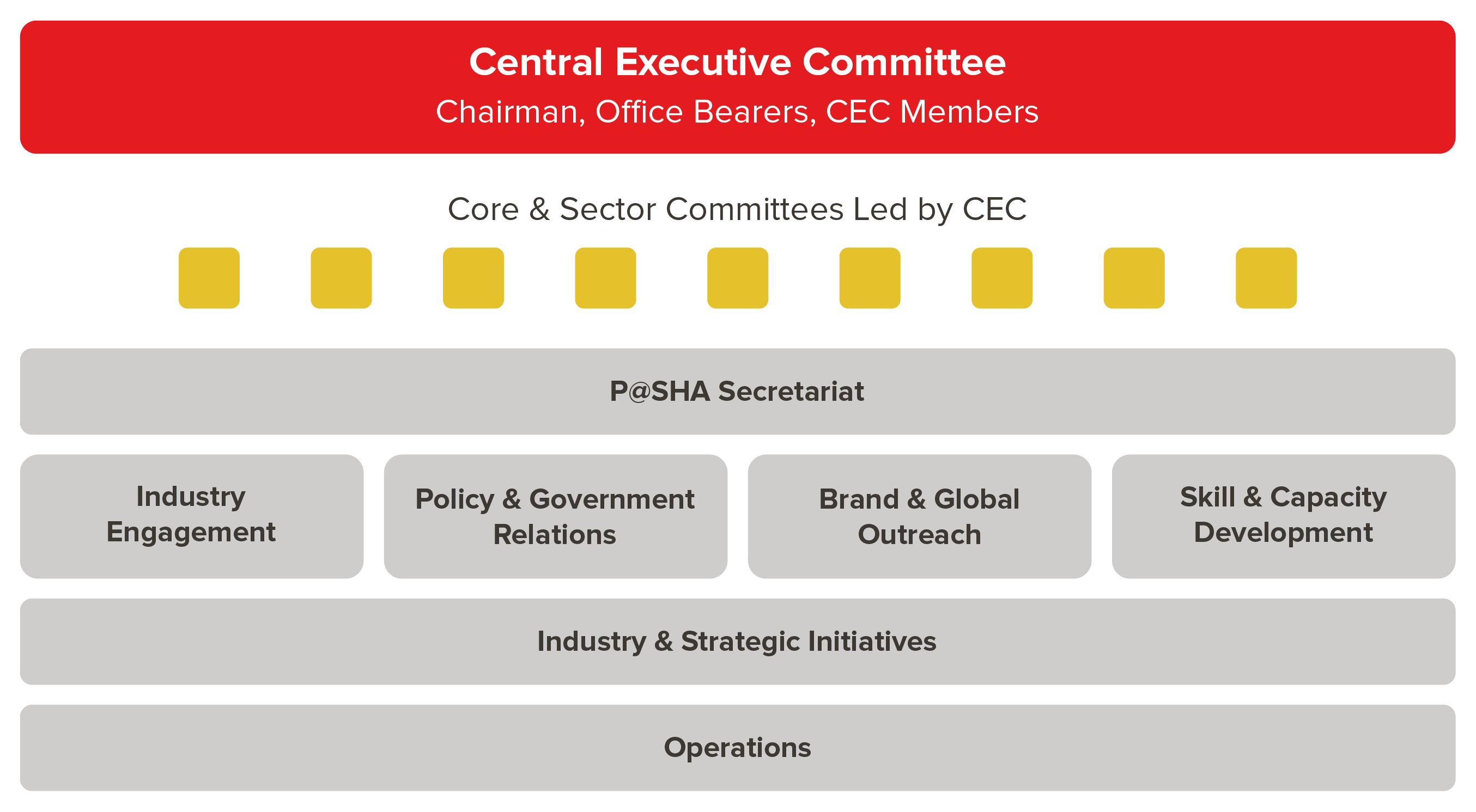 Central Executive Committee

Chairman, Office Bearers, CEC Members

Core & Sector Committees Led by CEC

P@SHA Secretariat

Industry Engagement

Policy & Government Relations

Brand & Global Outreach

Skill & Capacity Development

Industry & Strategic Initiatives

Operations